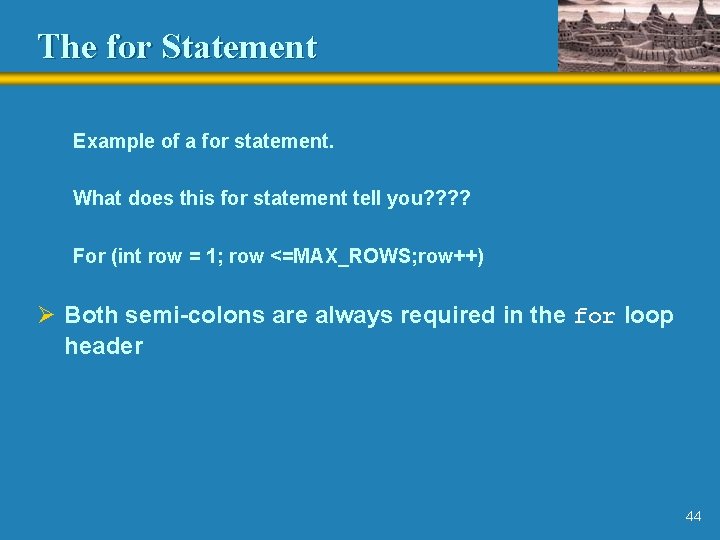 The for Statement

Example of a for statement.

What does this for statement tell you????

For (int row = 1; row <=MAX_ROWS;row++)

➢ Both semi-colons are always required in the for loop header

44